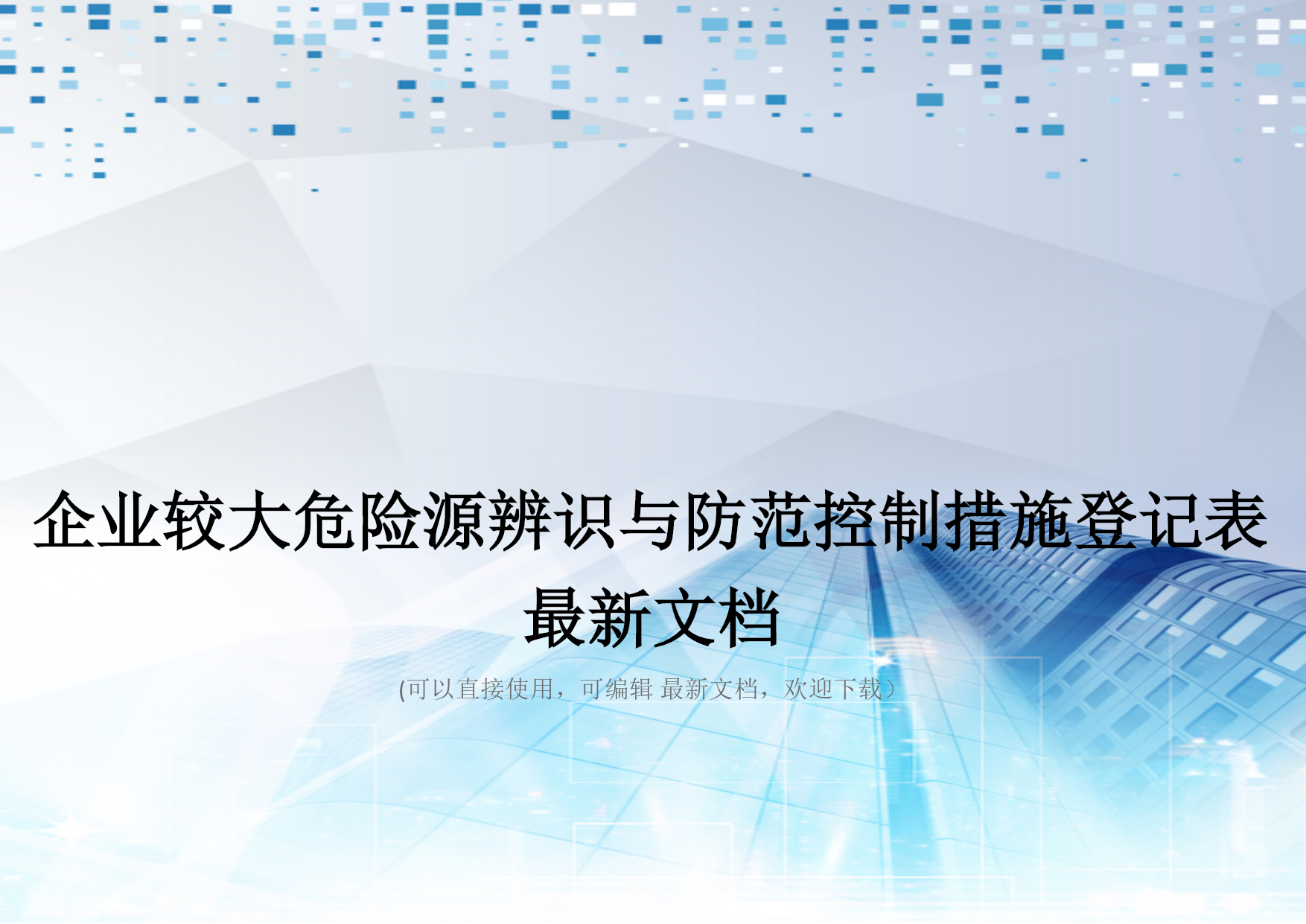 企业较大危险源辨识与防范控制措施登记表最新文档

(可以直接使用，可编辑 最新文档，欢迎下载)